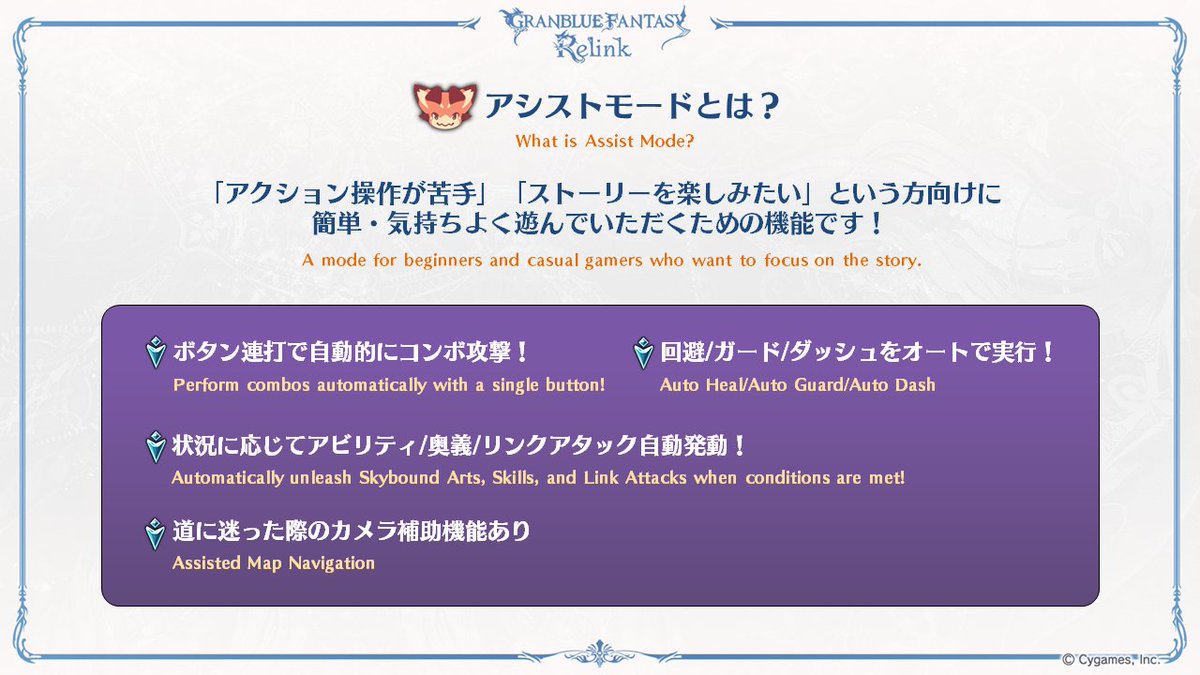 GRANBLUE FANTASY Relink

アシストモードとは？
What is Assist Mode?

「アクション操作が苦手」「ストーリーを楽しみたい」という方向けに簡単・気持ちよく遊んでいただくための機能です！

A mode for beginners and casual gamers who want to focus on the story.

ボタン連打で自動的にコンボ攻撃！
Perform combos automatically with a single button!

回避/ガード/ダッシュをオートで実行！
Auto Heal/Auto Guard/Auto Dash

状況に応じてアビリティ/奥義/リンクアタック自動発動！
Automatically unleash Skybound Arts, Skills, and Link Attacks when conditions are met!

道に迷った際のカメラ補助機能あり
Assisted Map Navigation

© Cygames, Inc.